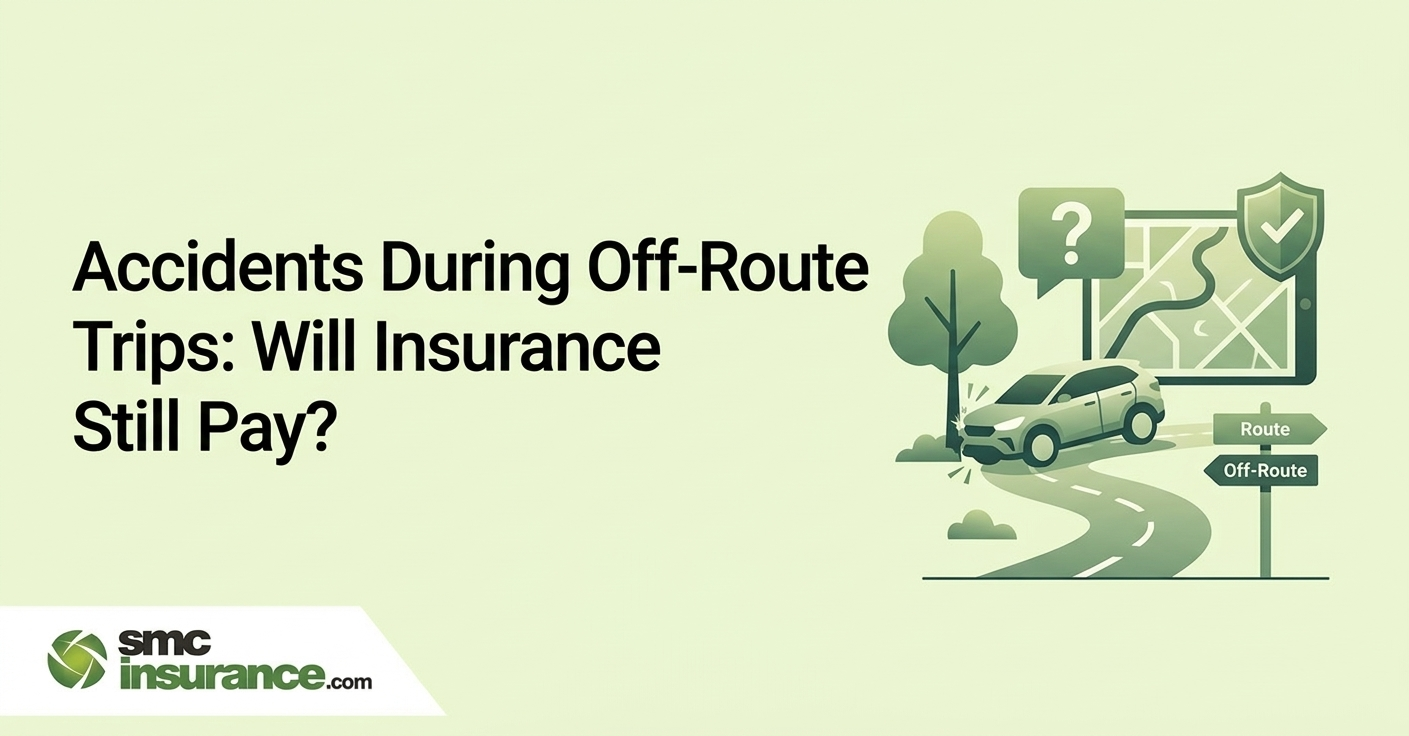 Accidents During Off-Route Trips: Will Insurance Still Pay?

?

Route

Off-Route

smc insurance.com